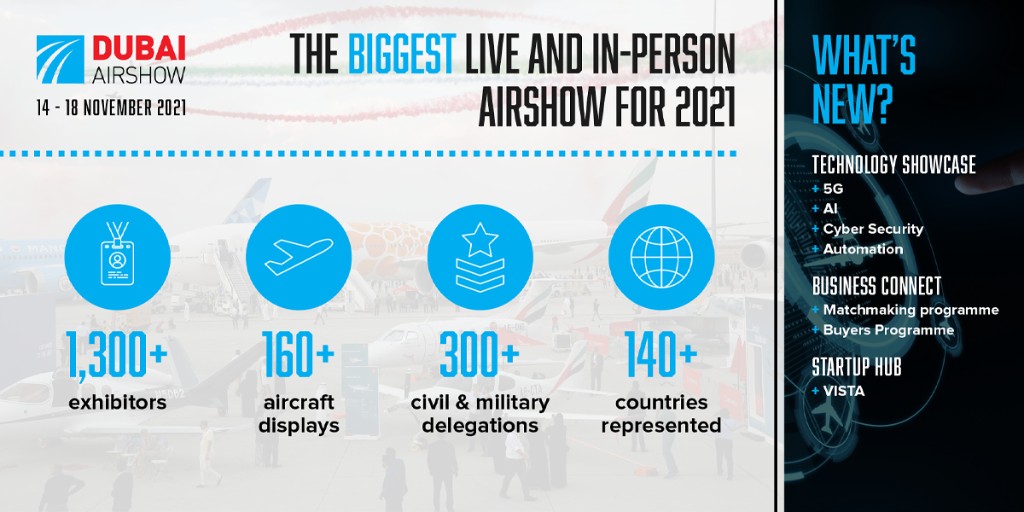 DUBAI AIRSHOW
14 - 18 NOVEMBER 2021

THE BIGGEST LIVE AND IN-PERSON AIRSHOW FOR 2021

1,300+
exhibitors

160+
aircraft displays

300+
civil & military delegations

140+
countries represented

WHAT'S NEW?

TECHNOLOGY SHOWCASE
+ 5G
+ AI
+ Cyber Security
+ Automation

BUSINESS CONNECT
+ Matchmaking programme
+ Buyers Programme

STARTUP HUB
+ VISTA